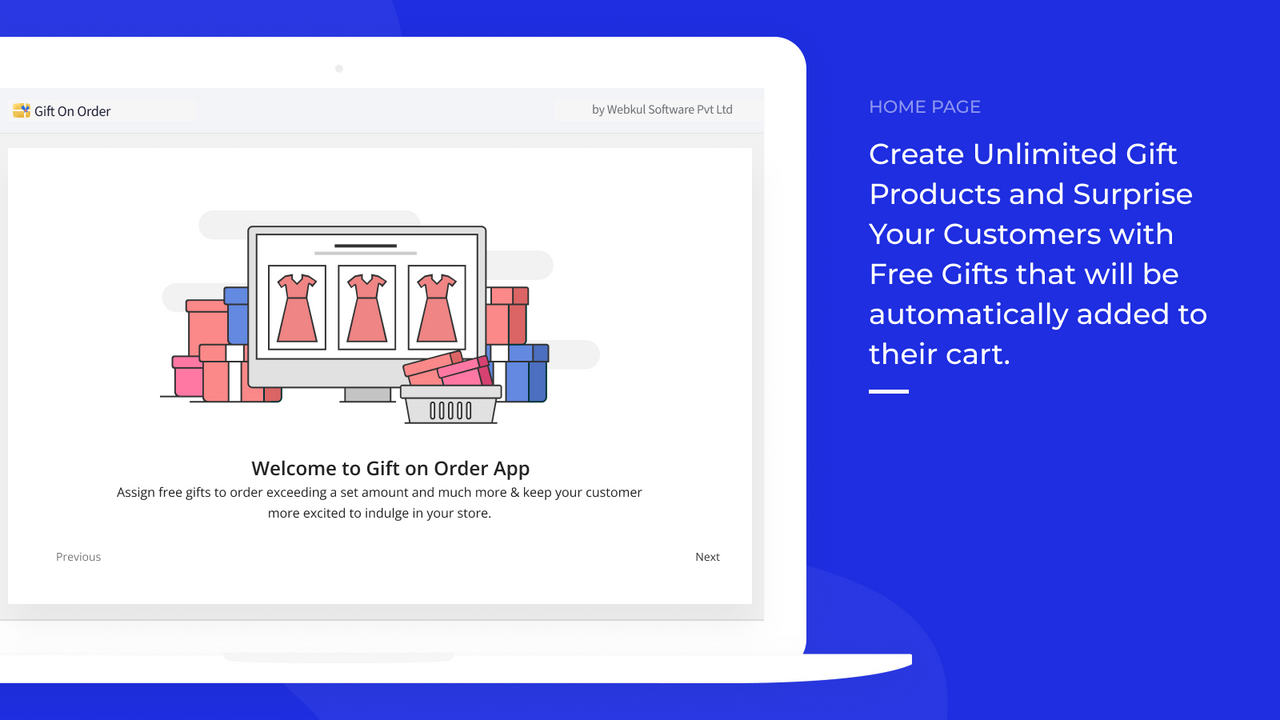 Gift On Order

by Webkul Software Pvt Ltd

Welcome to Gift on Order App

Assign free gifts to order exceeding a set amount and much more & keep your customer more excited to indulge in your store.

Previous

Next

HOME PAGE

Create Unlimited Gift Products and Surprise Your Customers with Free Gifts that will be automatically added to their cart.